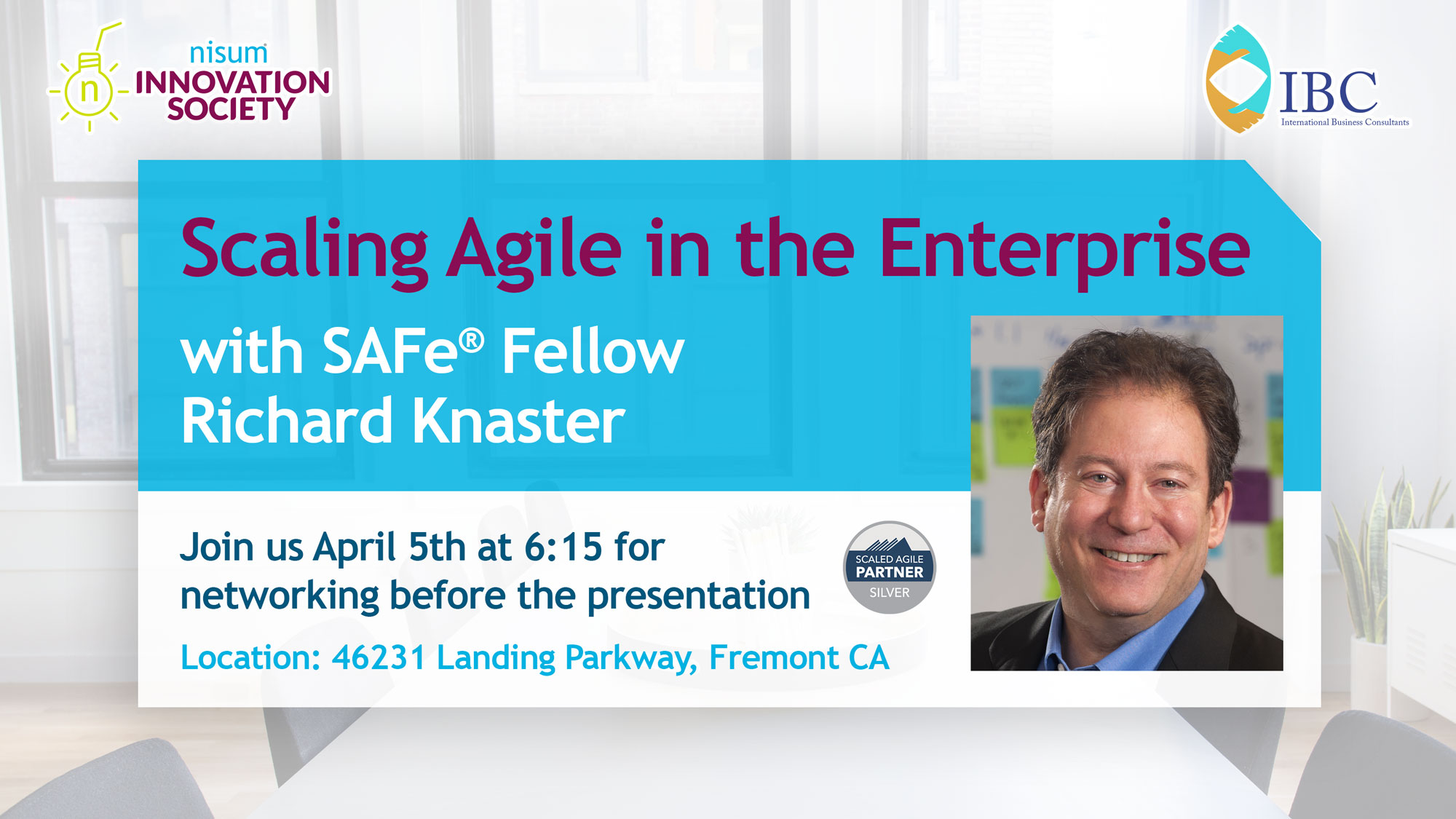 n
nisum
INNOVATION SOCIETY

IBC
International Business Consultants

Scaling Agile in the Enterprise

with SAFe® Fellow
Richard Knaster

Join us April 5th at 6:15 for networking before the presentation

SCALED AGILE
PARTNER
SILVER

Location: 46231 Landing Parkway, Fremont CA